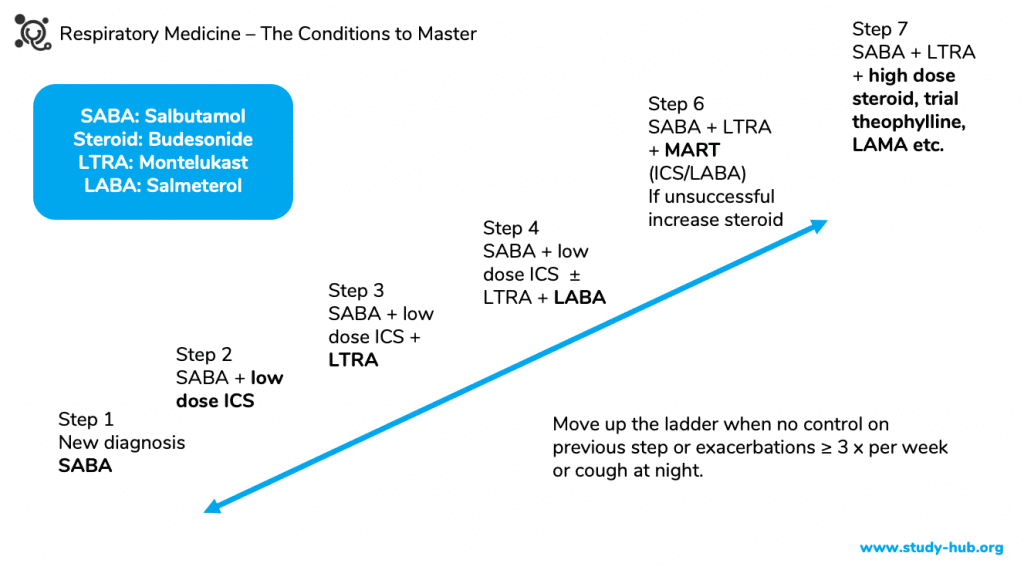 Respiratory Medicine – The Conditions to Master

SABA: Salbutamol
Steroid: Budesonide
LTRA: Montelukast
LABA: Salmeterol

Step 1
New diagnosis
SABA

Step 2
SABA + low dose ICS

Step 3
SABA + low dose ICS + LTRA

Step 4
SABA + low dose ICS ± LTRA + LABA

Step 6
SABA + LTRA + MART (ICS/LABA)
If unsuccessful increase steroid

Step 7
SABA + LTRA + high dose steroid, trial theophylline, LAMA etc.

Move up the ladder when no control on previous step or exacerbations ≥ 3 x per week or cough at night.

www.study-hub.org